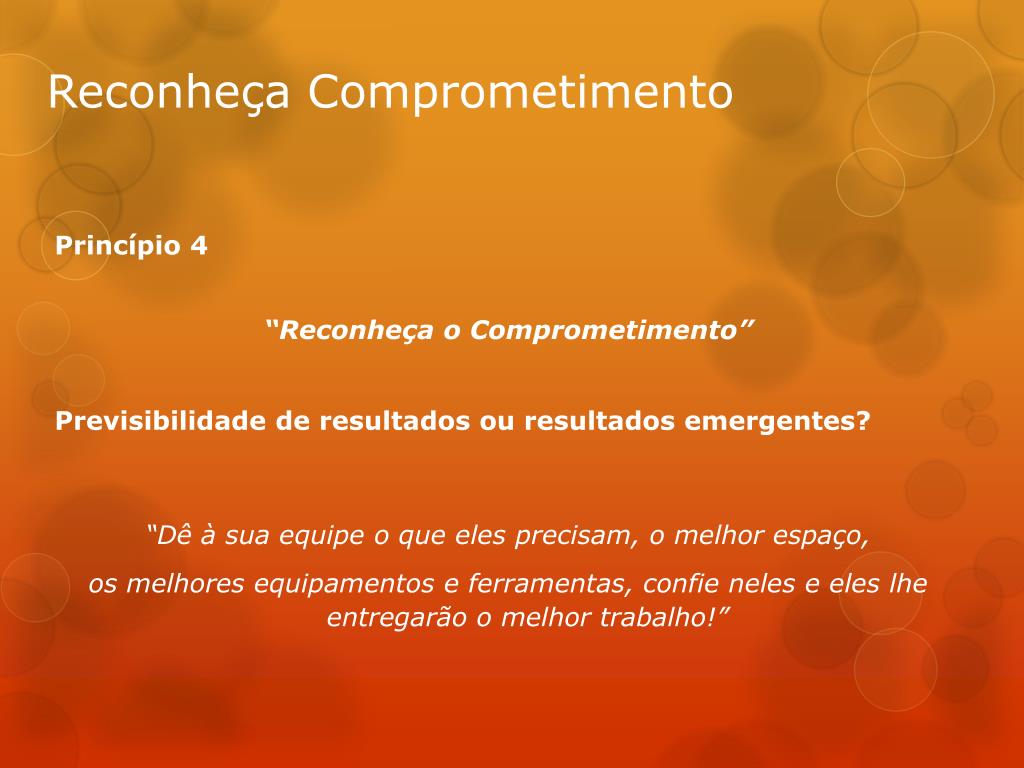 Reconheça Comprometimento

Princípio 4

“Reconheça o Comprometimento”

Previsibilidade de resultados ou resultados emergentes?

“Dê à sua equipe o que eles precisam, o melhor espaço, os melhores equipamentos e ferramentas, confie neles e eles lhe entregarão o melhor trabalho!”